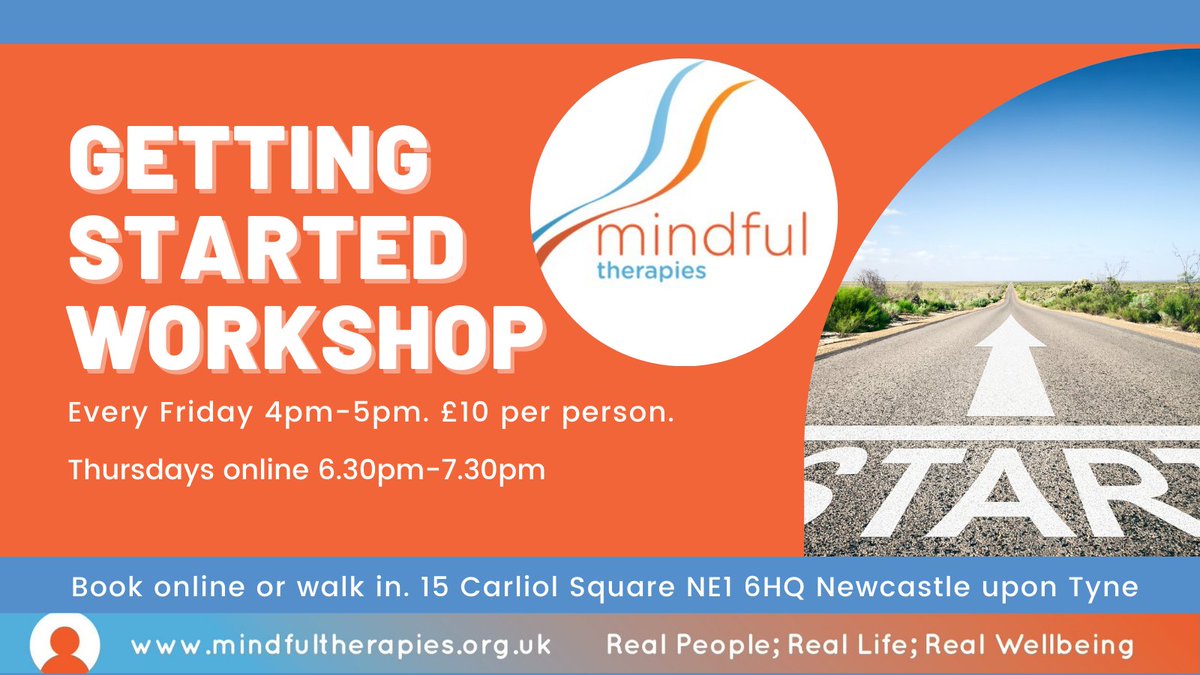 GETTING STARTED WORKSHOP

mindful
therapies

Every Friday 4pm-5pm. £10 per person.

Thursdays online 6.30pm-7.30pm

START

Book online or walk in. 15 Carliol Square NE1 6HQ Newcastle upon Tyne

www.mindfultherapies.org.uk Real People; Real Life; Real Wellbeing